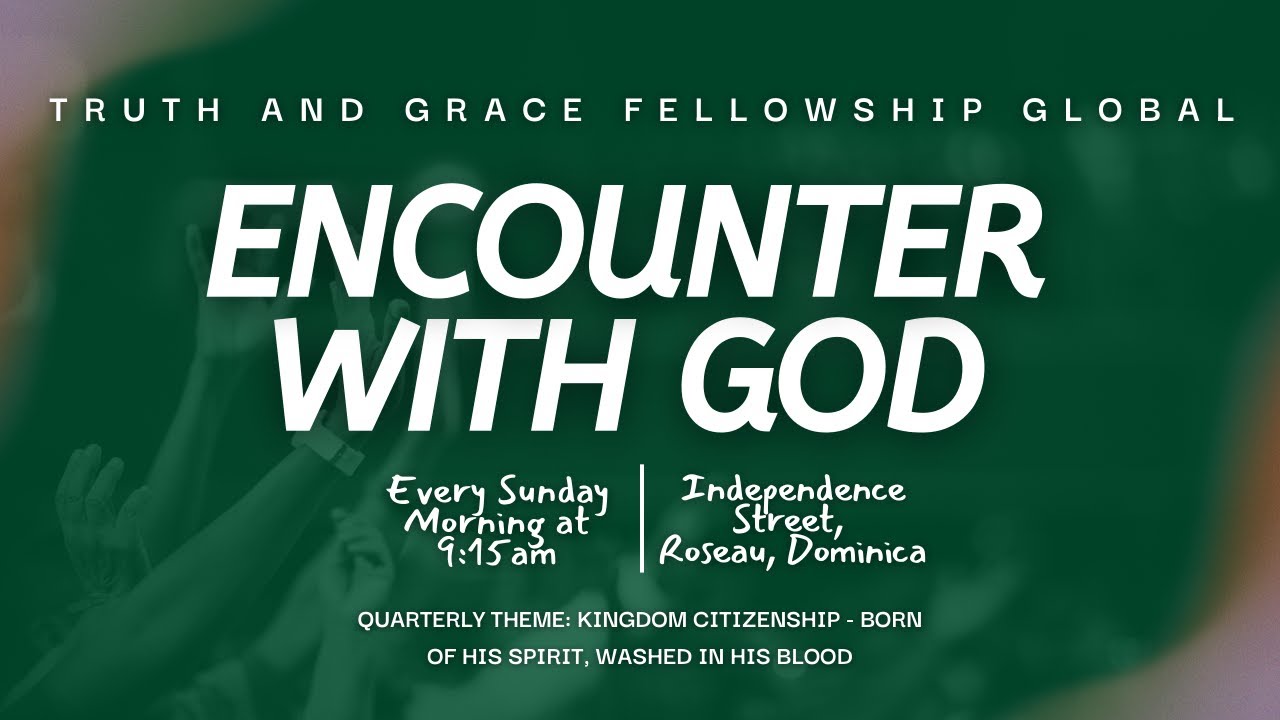 TRUTH AND GRACE FELLOWSHIP GLOBAL

ENCOUNTER WITH GOD

Every Sunday Morning at 9:15am

Independence Street, Roseau, Dominica

QUARTERLY THEME: KINGDOM CITIZENSHIP - BORN OF HIS SPIRIT, WASHED IN HIS BLOOD